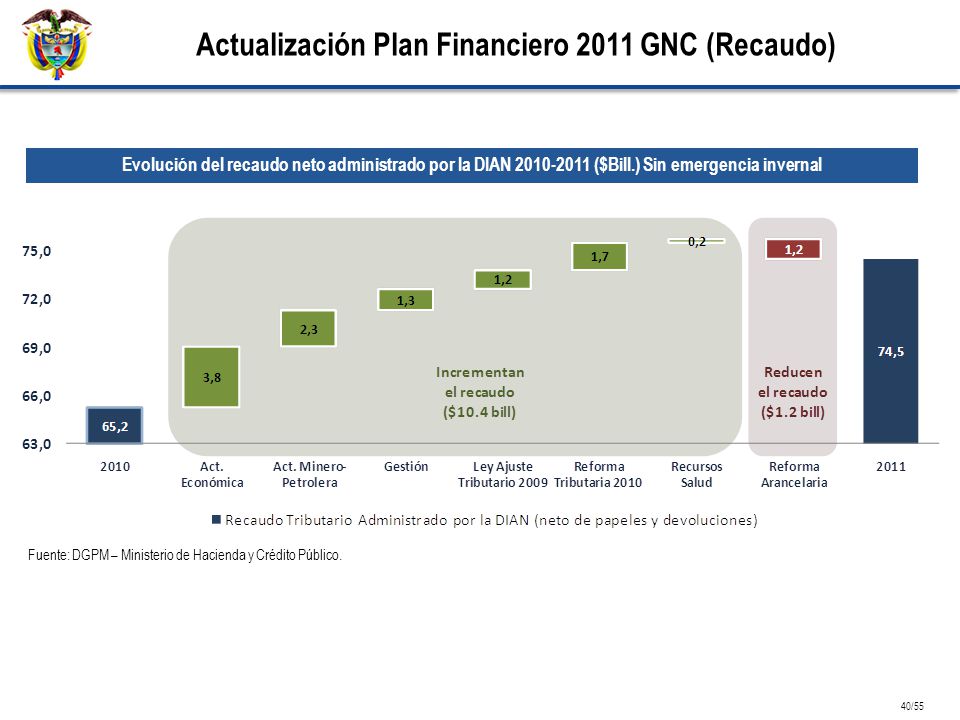 Actualización Plan Financiero 2011 GNC (Recaudo)

Evolución del recaudo neto administrado por la DIAN 2010-2011 ($Bill.) Sin emergencia invernal

75,0
72,0
69,0
66,0
63,0

65,2
3,8
2,3
1,3
1,2
1,7
0,2
1,2
74,5

Incrementan el recaudo ($10.4 bill)

Reducen el recaudo ($1.2 bill)

2010
Act. Económica
Act. Minero-Petrolera
Gestión
Ley Ajuste Tributario 2009
Reforma Tributaria 2010
Recursos Salud
Reforma Arancelaria
2011

Recaudo Tributario Administrado por la DIAN (neto de papeles y devoluciones)

Fuente: DGPM – Ministerio de Hacienda y Crédito Público.

40/55